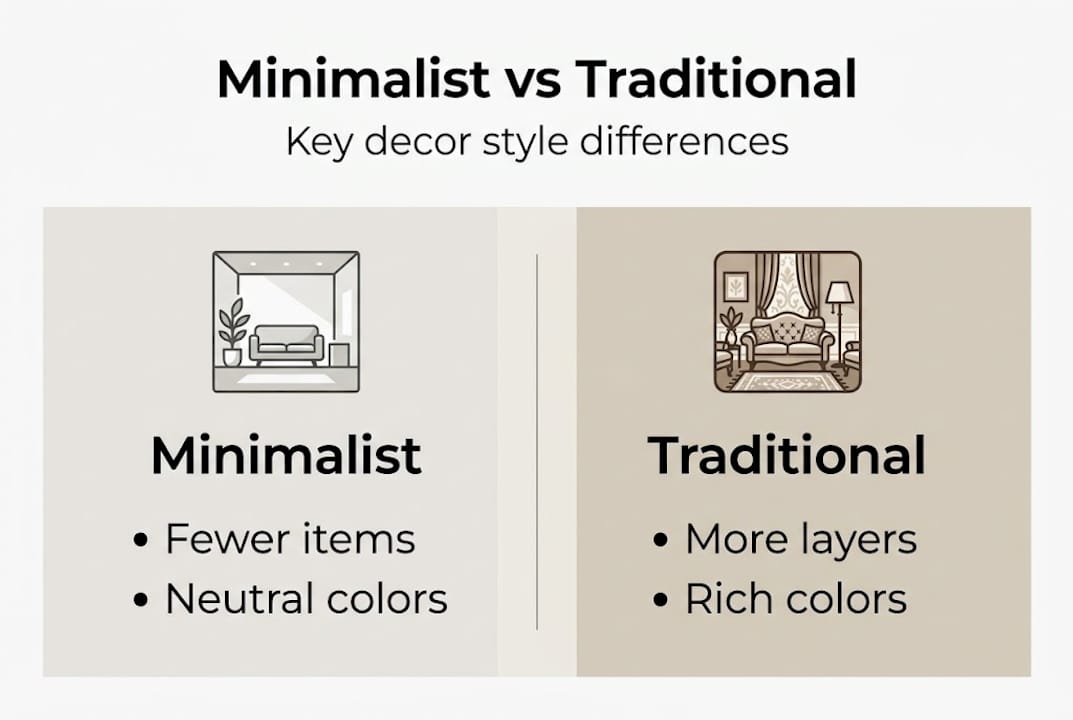 Minimalist vs Traditional

Key decor style differences

Minimalist

• Fewer items
• Neutral colors

Traditional

• More layers
• Rich colors